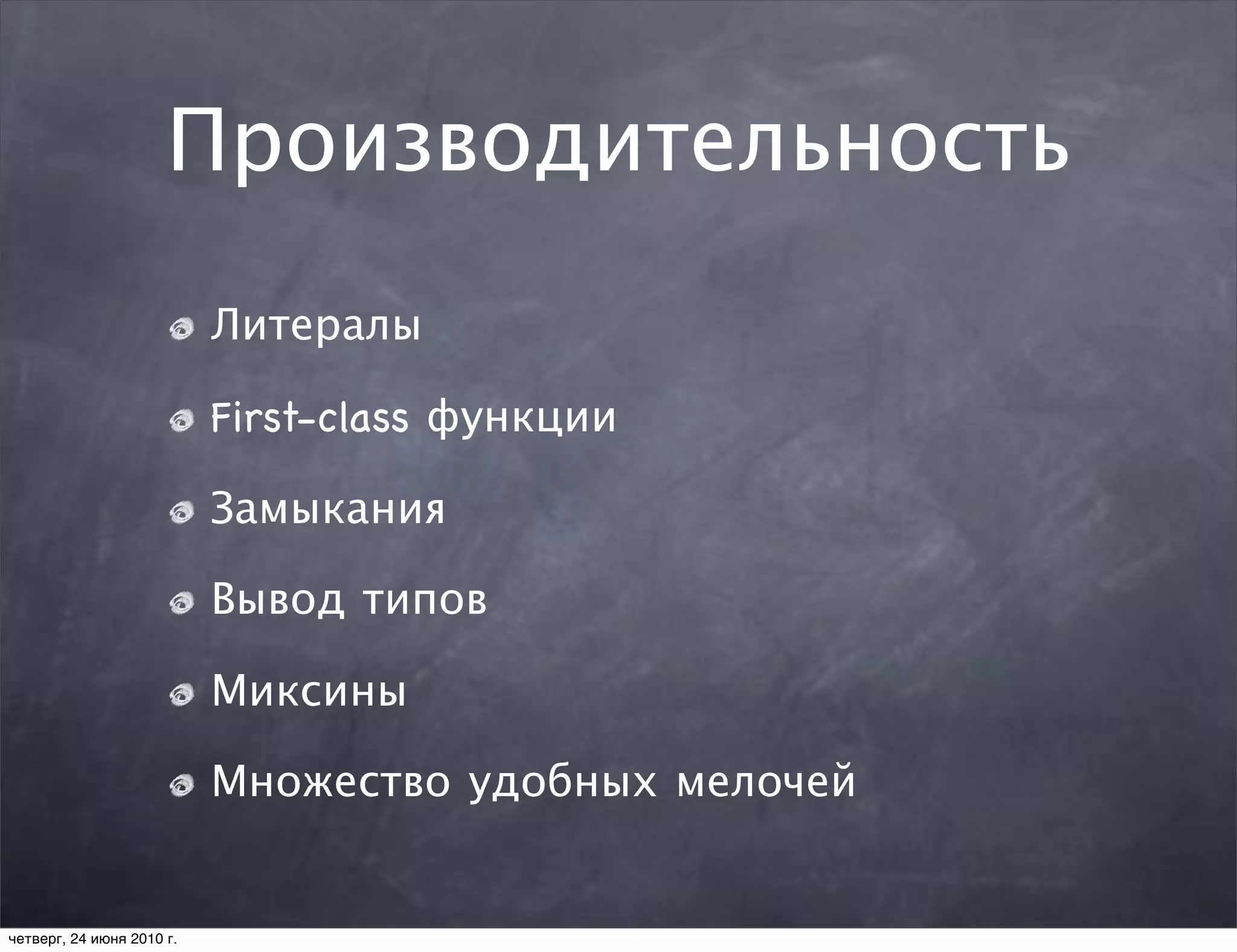 Производительность

Литералы

First-class функции

Замыкания

Вывод типов

Миксины

Множество удобных мелочей

четверг, 24 июня 2010 г.